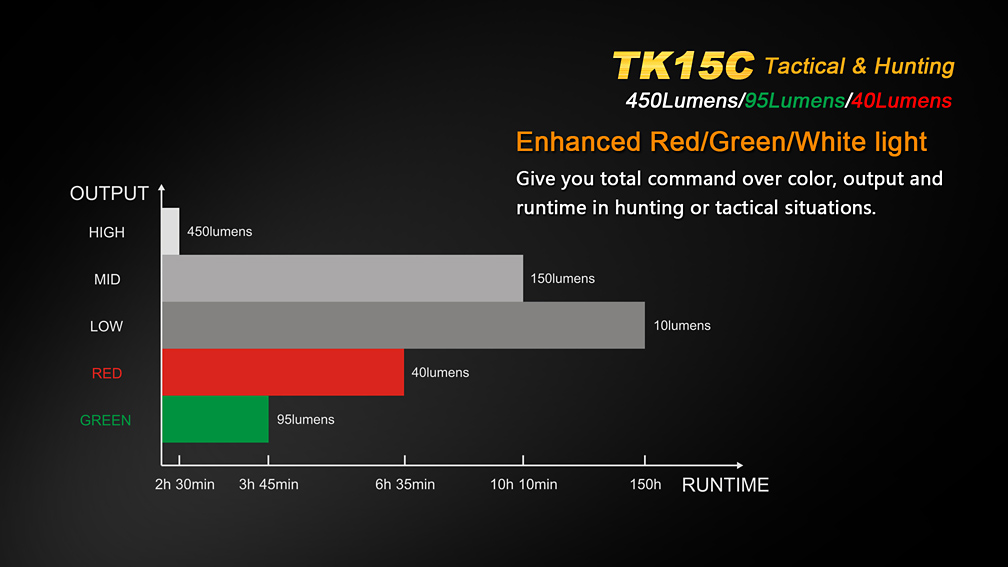 TK15C Tactical & Hunting
450Lumens/95Lumens/40Lumens

Enhanced Red/Green/White light
Give you total command over color, output and runtime in hunting or tactical situations.

OUTPUT
HIGH 450lumens
MID 150lumens
LOW 10lumens
RED 40lumens
GREEN 95lumens
2h 30min
3h 45min
6h 35min
10h 10min
150h
RUNTIME